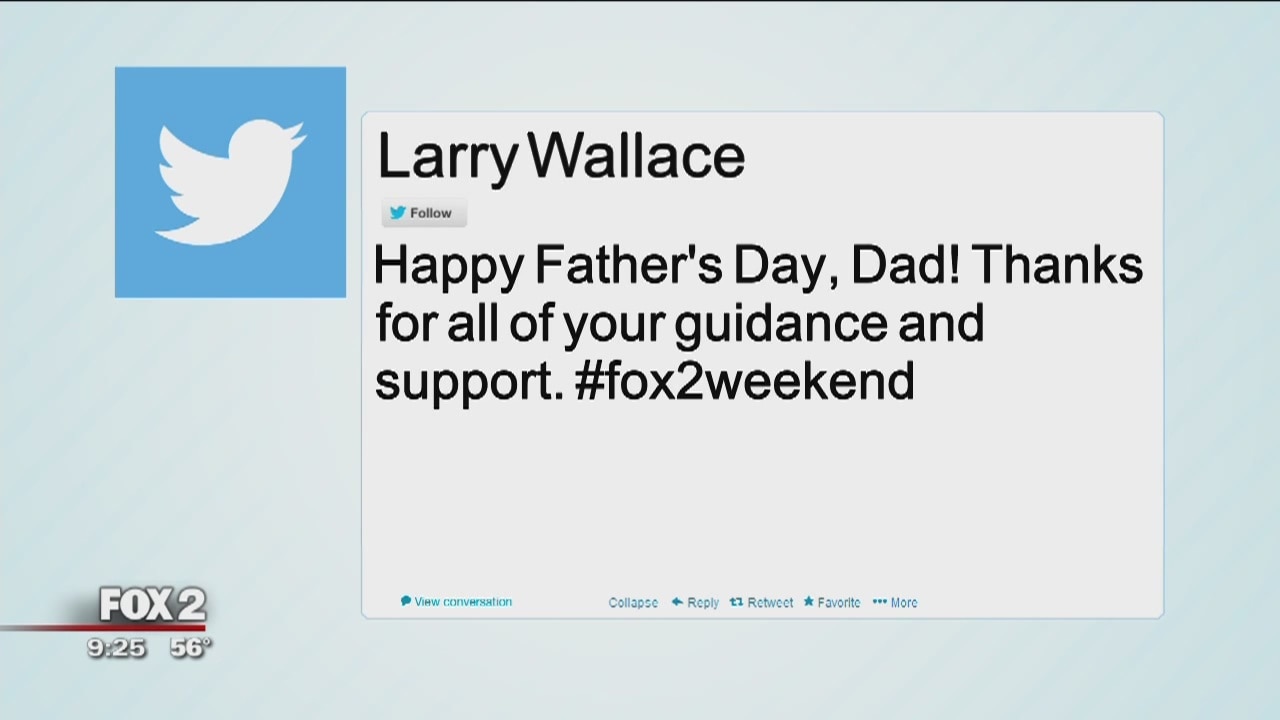 Larry Wallace

Follow

Happy Father's Day, Dad! Thanks for all of your guidance and support. #fox2weekend

View conversation

Collapse Reply Retweet Favorite More

FOX 2
9:25 56°